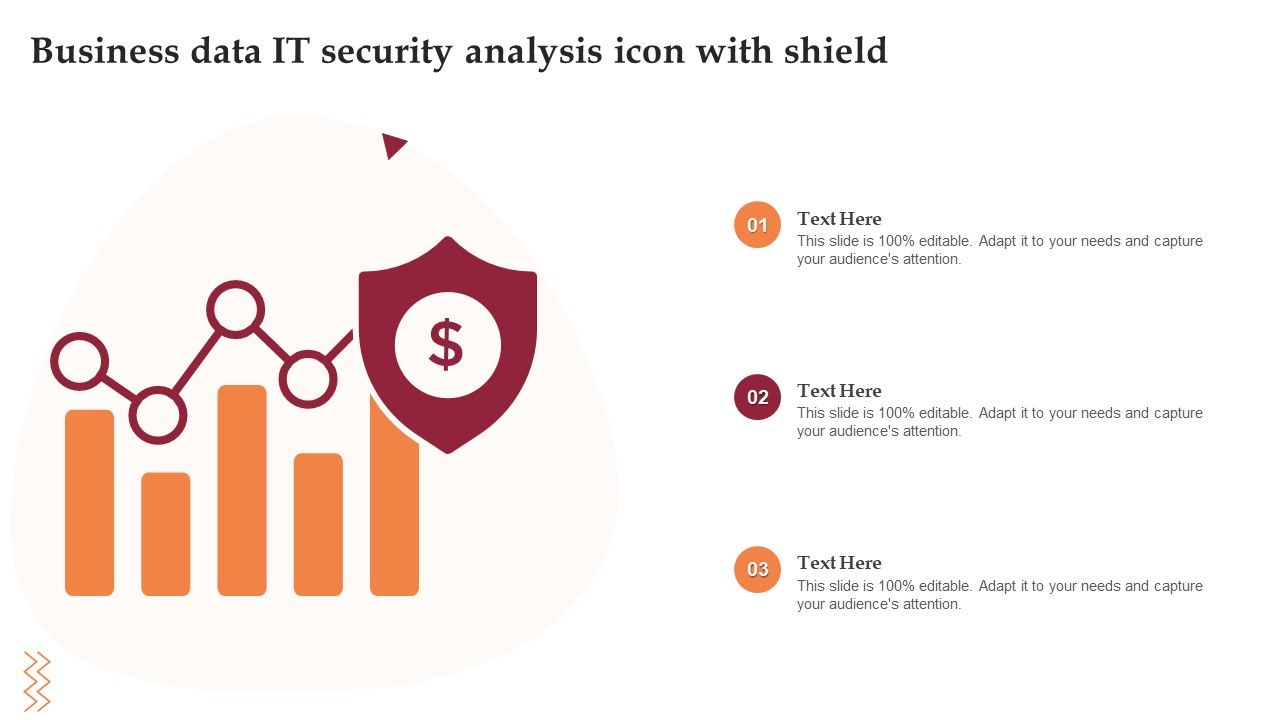 Business data IT security analysis icon with shield

$

01
Text Here
This slide is 100% editable. Adapt it to your needs and capture your audience's attention.

02
Text Here
This slide is 100% editable. Adapt it to your needs and capture your audience's attention.

03
Text Here
This slide is 100% editable. Adapt it to your needs and capture your audience's attention.